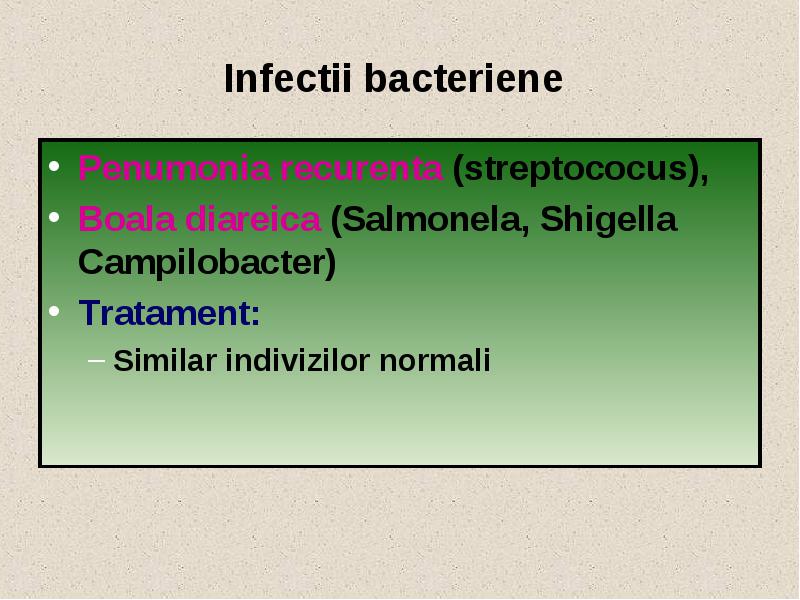 Infectii bacteriene

• Penumonia recurenta (streptococus),
• Boala diareica (Salmonela, Shigella Campilobacter)
• Tratament:
– Similar indivizilor normali